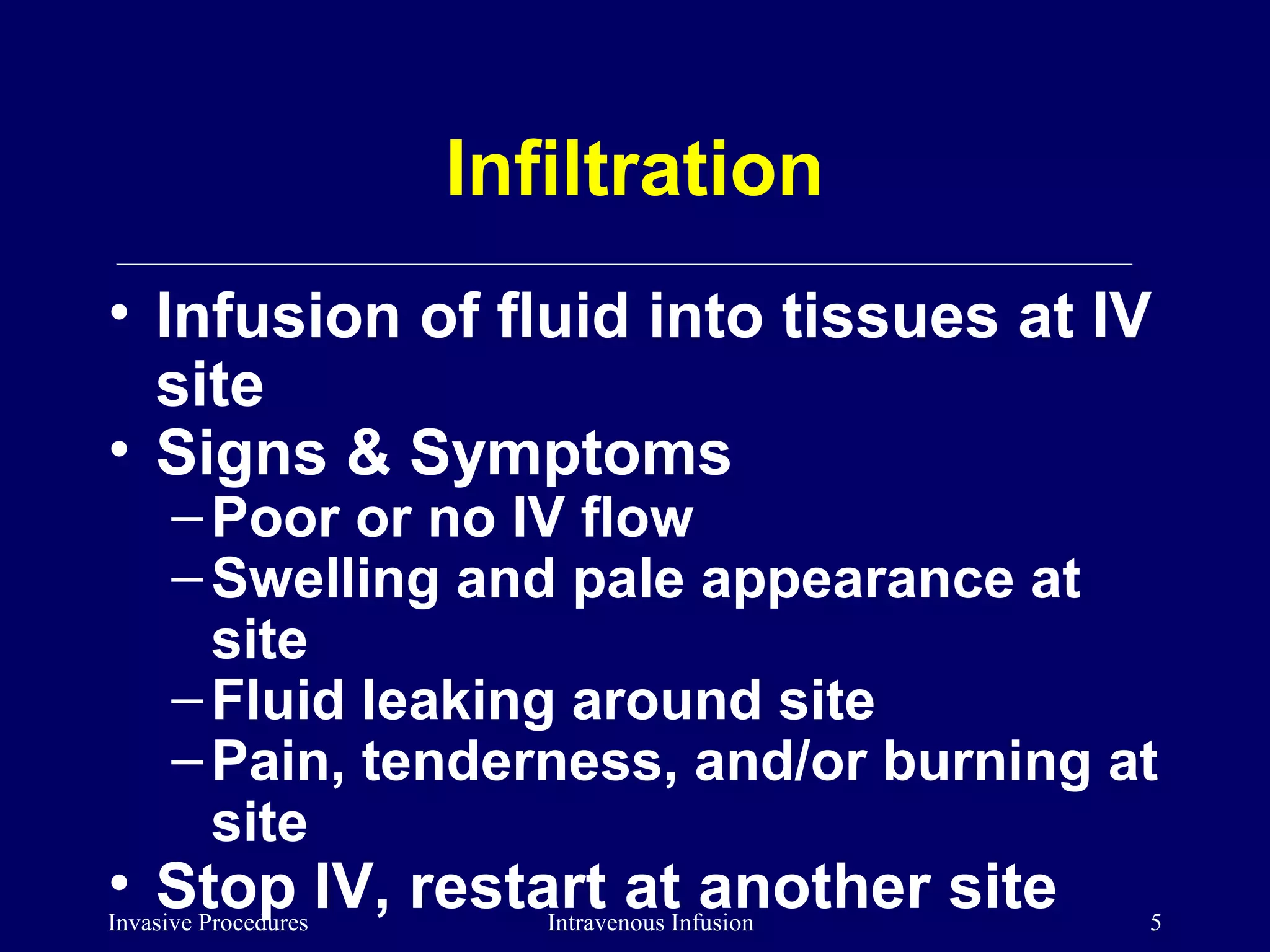 Infiltration

• Infusion of fluid into tissues at IV site
• Signs & Symptoms
– Poor or no IV flow
– Swelling and pale appearance at site
– Fluid leaking around site
– Pain, tenderness, and/or burning at site
• Stop IV, restart at another site

Invasive Procedures
Intravenous Infusion
5